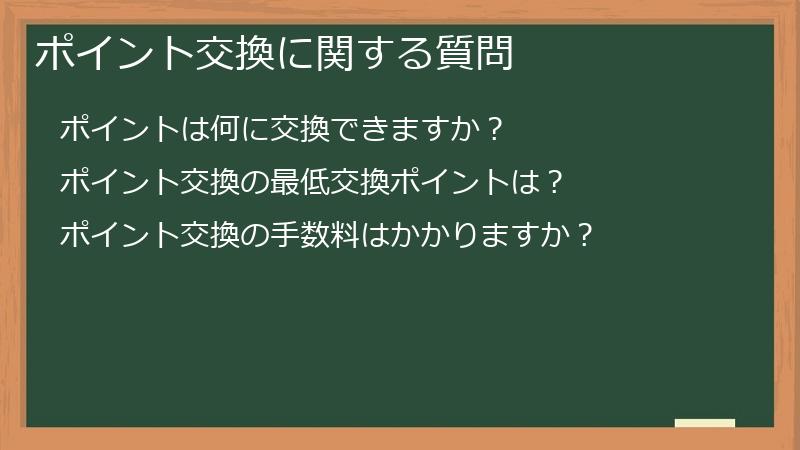 ポイント交換に関する質問

ポイントは何に交換できますか？

ポイント交換の最低交換ポイントは？

ポイント交換の手数料はかかりますか？